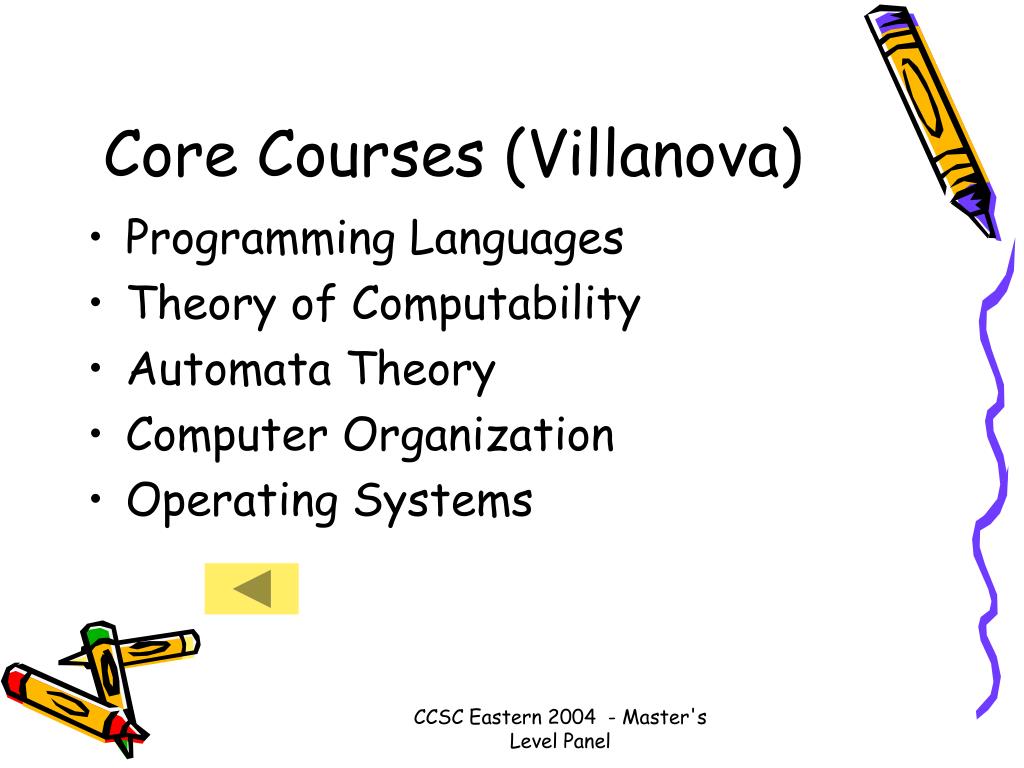 Core Courses (Villanova)

• Programming Languages
• Theory of Computability
• Automata Theory
• Computer Organization
• Operating Systems

CCSC Eastern 2004 - Master's Level Panel